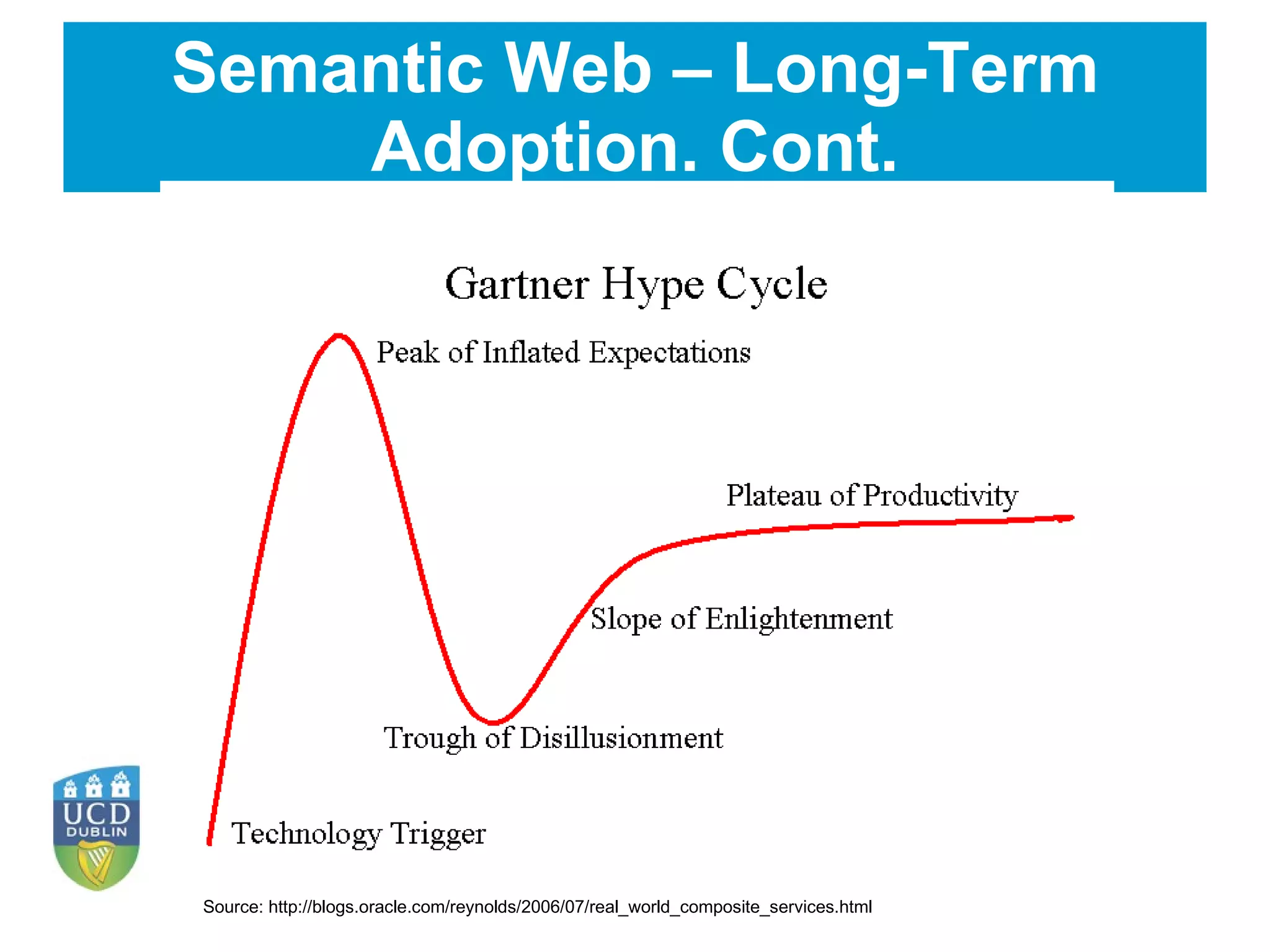 Semantic Web – Long-Term Adoption. Cont.

Gartner Hype Cycle

Peak of Inflated Expectations

Plateau of Productivity

Slope of Enlightenment

Trough of Disillusionment

Technology Trigger

UCD
DUBLIN

Source: http://blogs.oracle.com/reynolds/2006/07/real_world_composite_services.html